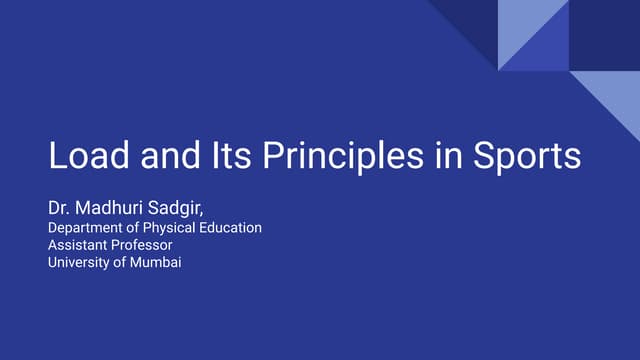 Load and Its Principles in Sports

Dr. Madhuri Sadgir,
Department of Physical Education
Assistant Professor
University of Mumbai